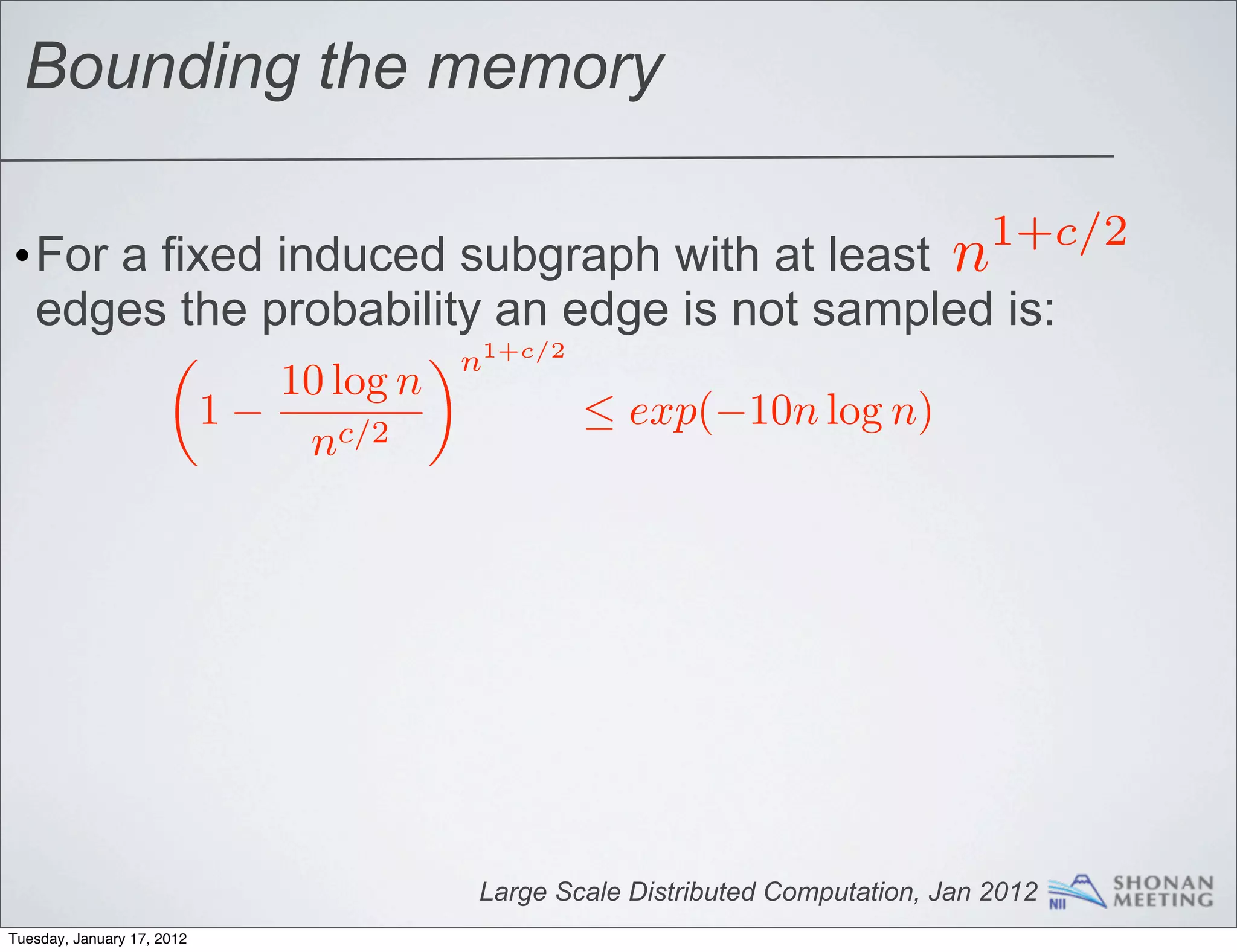 Bounding the memory

• For a fixed induced subgraph with at least $n^{1+c/2}$ edges the probability an edge is not sampled is:

$\left(1 - \frac{10 \log n}{n^{c/2}}\right)^{n^{1+c/2}} \leq exp(-10n \log n)$

Large Scale Distributed Computation, Jan 2012

NII SHONAN MEETING

Tuesday, January 17, 2012